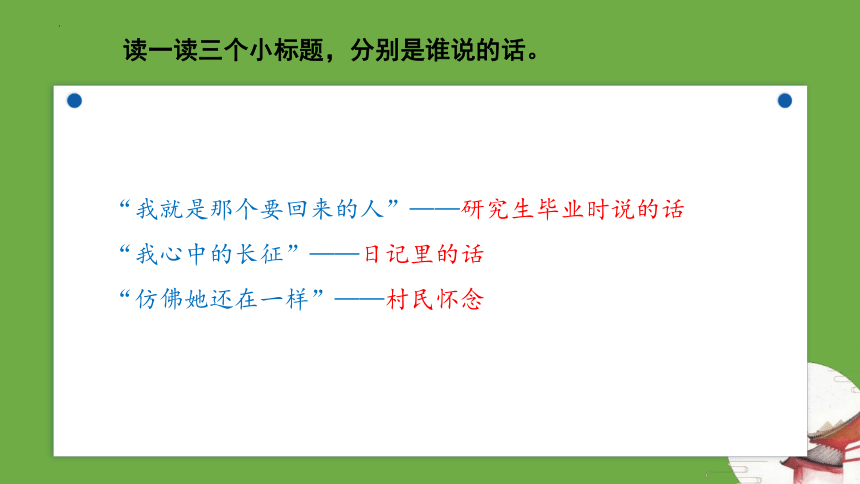 读一读三个小标题，分别是谁说的话。

“我就是那个要回来的人”——研究生毕业时说的话

“我心中的长征”——日记里的话

“仿佛她还在一样”——村民怀念